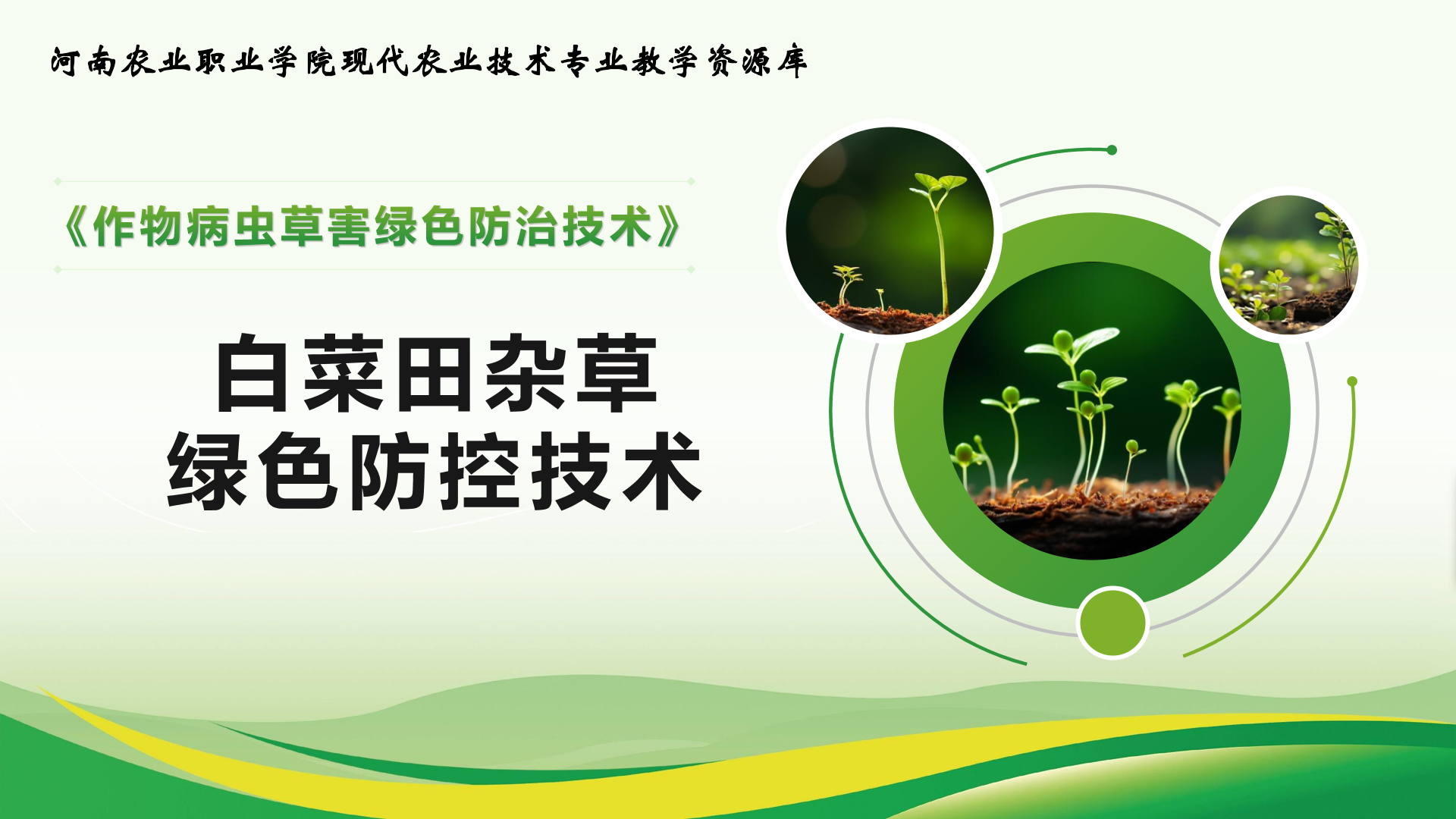 河南农业职业学院现代农业技术专业教学资源库

《作物病虫草害绿色防治技术》

白菜田杂草
绿色防控技术